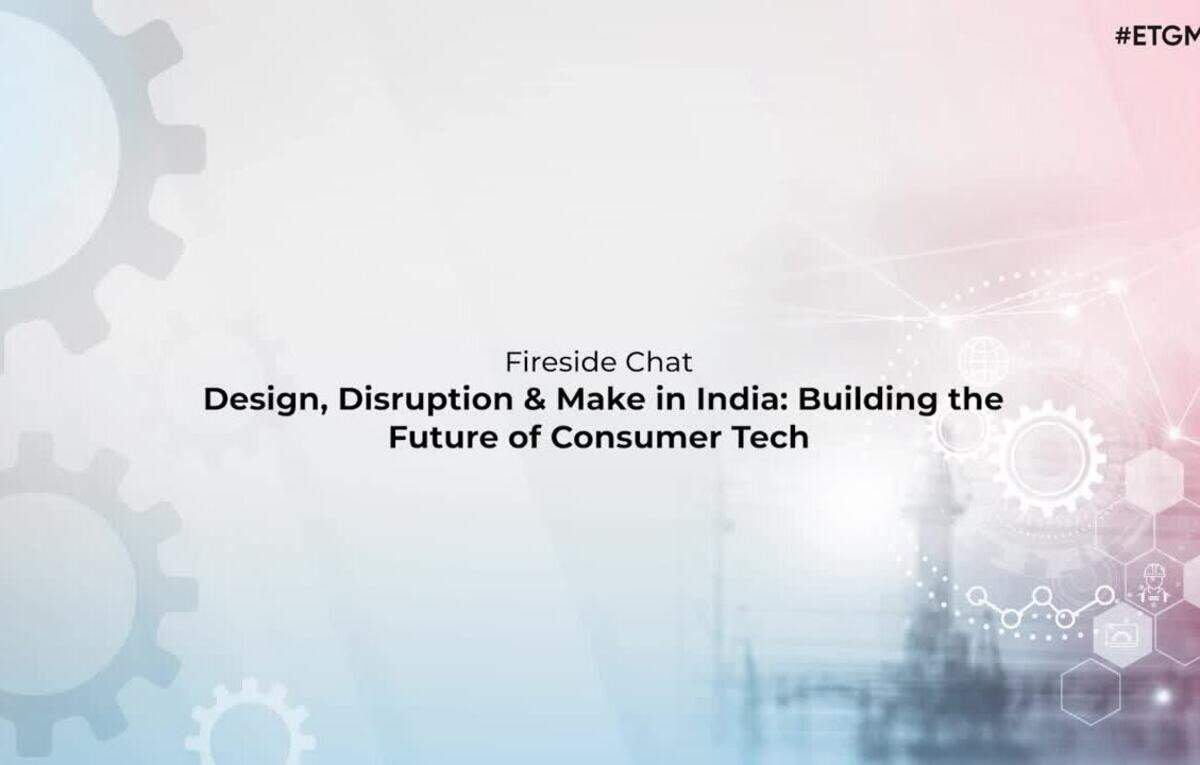 #ETGM

Fireside Chat

Design, Disruption & Make in India: Building the Future of Consumer Tech